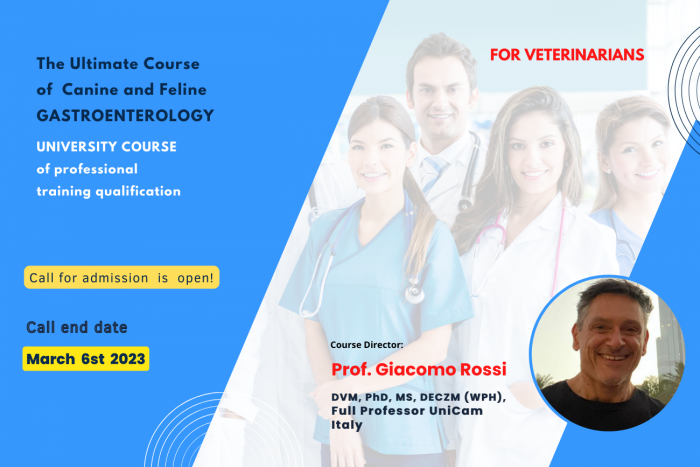 The Ultimate Course of Canine and Feline GASTROENTEROLOGY

UNIVERSITY COURSE of professional training qualification

FOR VETERINARIANS

Call for admission is open!

Call end date

March 6st 2023

Course Director:

Prof. Giacomo Rossi

DVM, PhD, MS, DECZM (WPH), Full Professor UniCam Italy